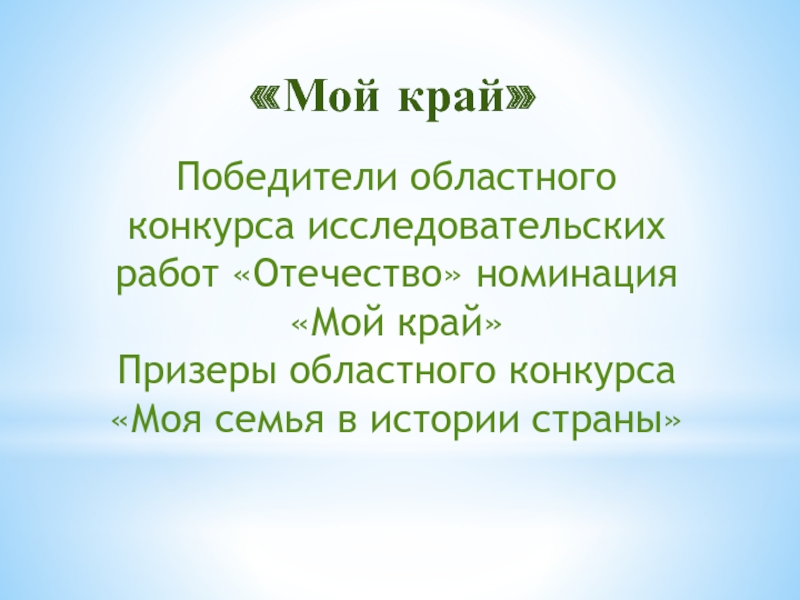 «Мой край»

Победители областного конкурса исследовательских работ «Отечество» номинация «Мой край»
Призеры областного конкурса «Моя семья в истории страны»